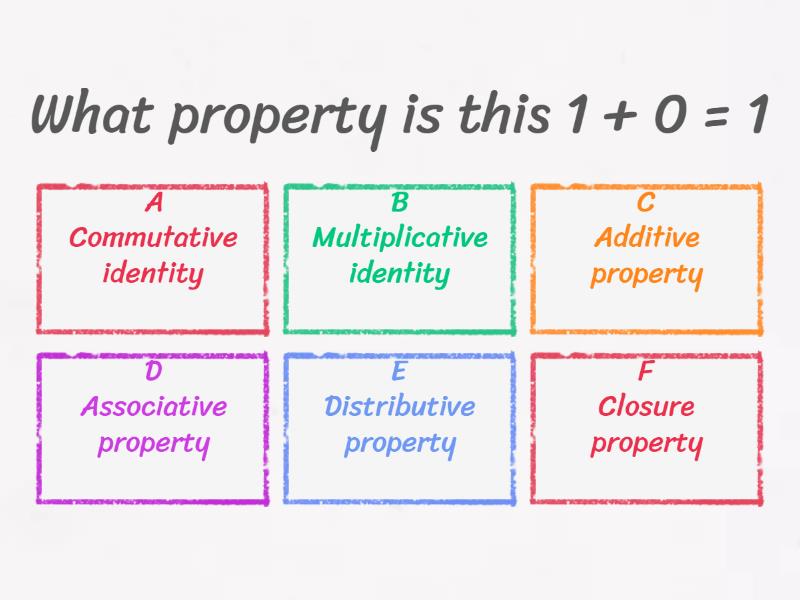 What property is this $1 + 0 = 1$

A
Commutative identity

B
Multiplicative identity

C
Additive property

D
Associative property

E
Distributive property

F
Closure property